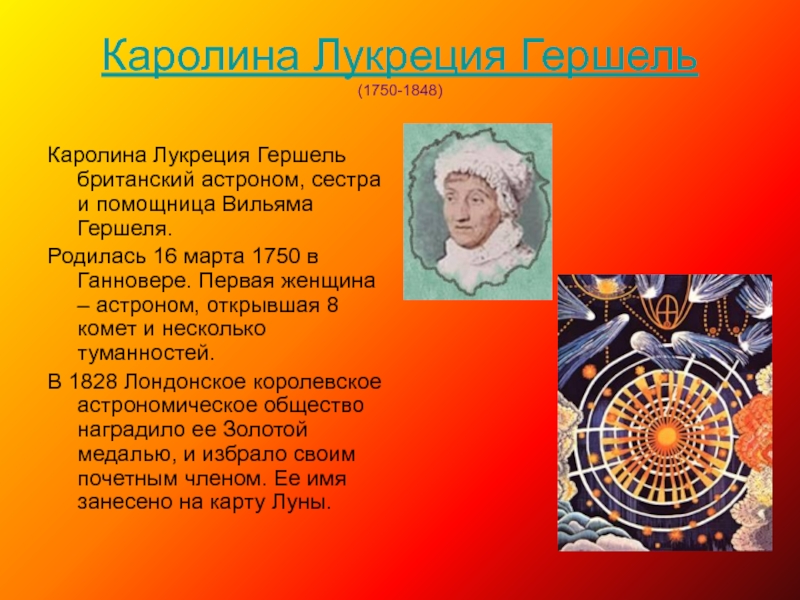 Каролина Лукреция Гершель
(1750-1848)

Каролина Лукреция Гершель британский астроном, сестра и помощница Вильяма Гершеля.

Родилась 16 марта 1750 в Ганновере. Первая женщина – астроном, открывшая 8 комет и несколько туманностей.

В 1828 Лондонское королевское астрономическое общество наградило ее Золотой медалью, и избрало своим почетным членом. Ее имя занесено на карту Луны.